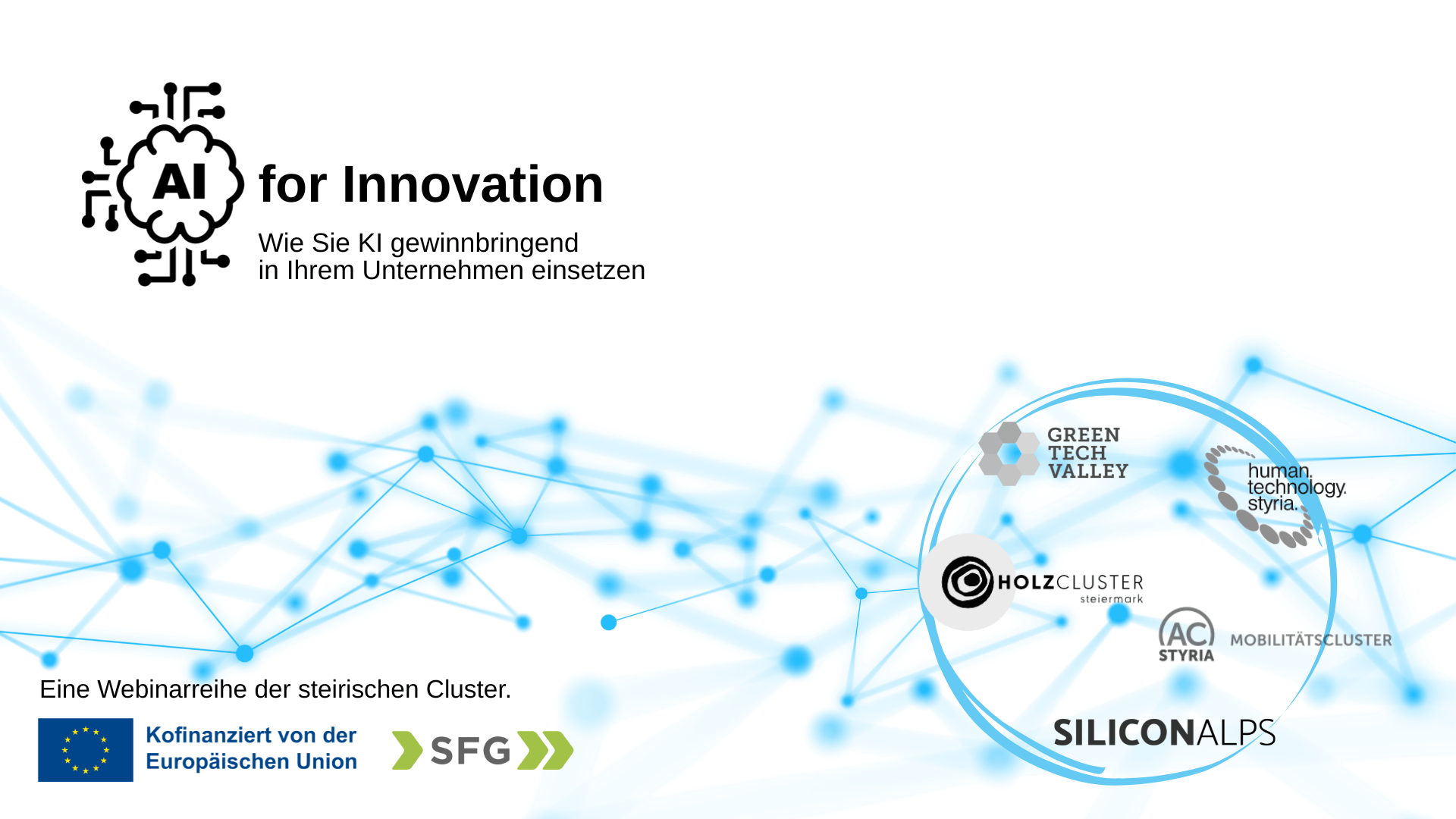 AI for Innovation

Wie Sie KI gewinnbringend in Ihrem Unternehmen einsetzen

GREEN TECH VALLEY

human. technology. styria.

HOLZCLUSTER steiermark

AC STYRIA MOBILITÄTSCLUSTER

SILICONALPS

Eine Webinarreihe der steirischen Cluster.

Kofinanziert von der Europäischen Union

SFG